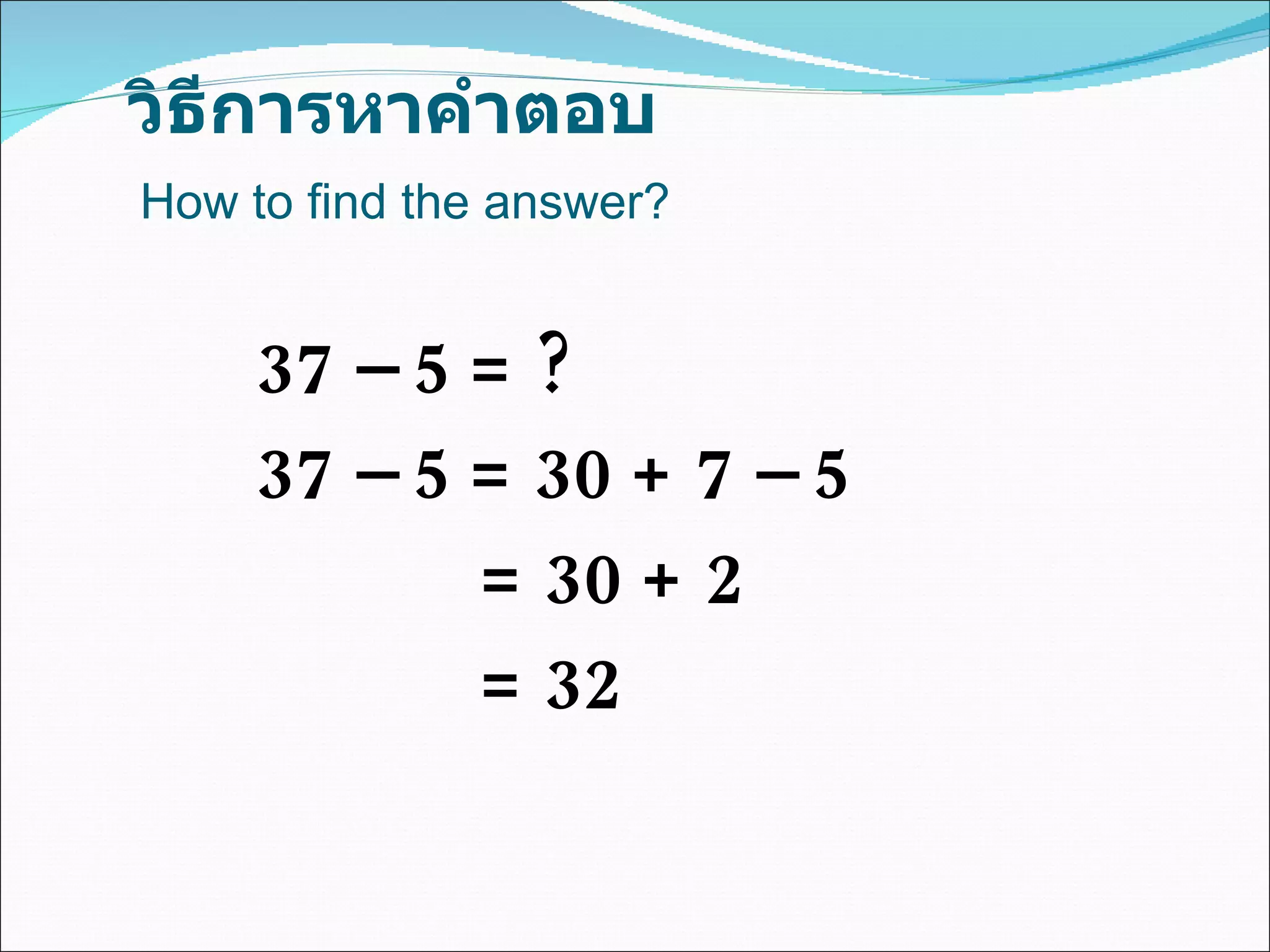 วิธีการหาคำตอบ

How to find the answer?

$37 - 5 = ?$

$37 - 5 = 30 + 7 - 5$

$= 30 + 2$

$= 32$